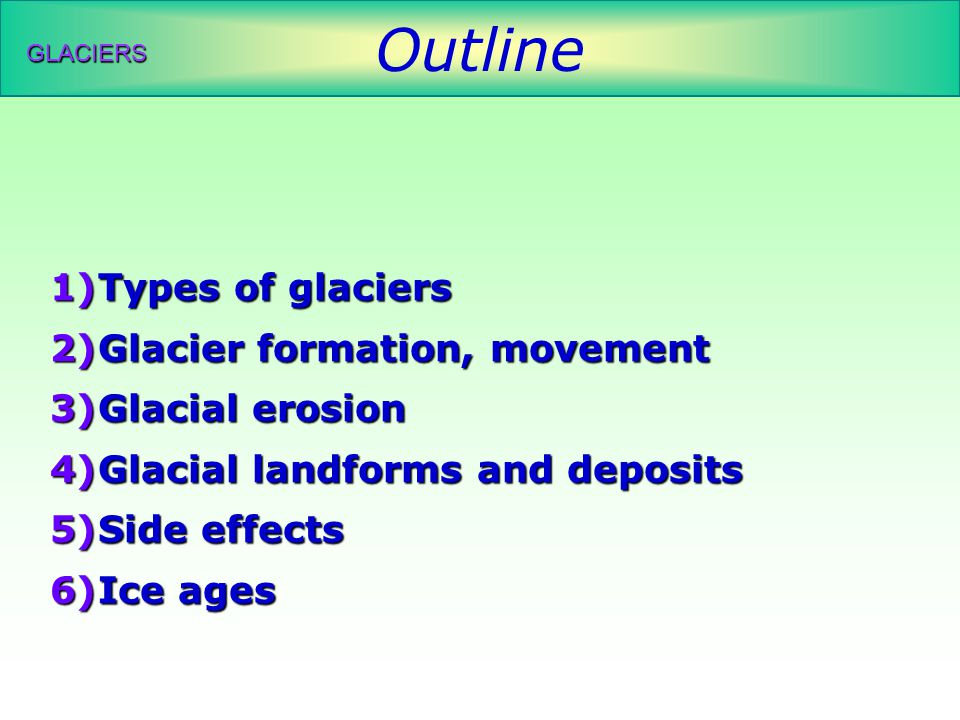 GLACIERS

Outline

1)Types of glaciers
2)Glacier formation, movement
3)Glacial erosion
4)Glacial landforms and deposits
5)Side effects
6)Ice ages